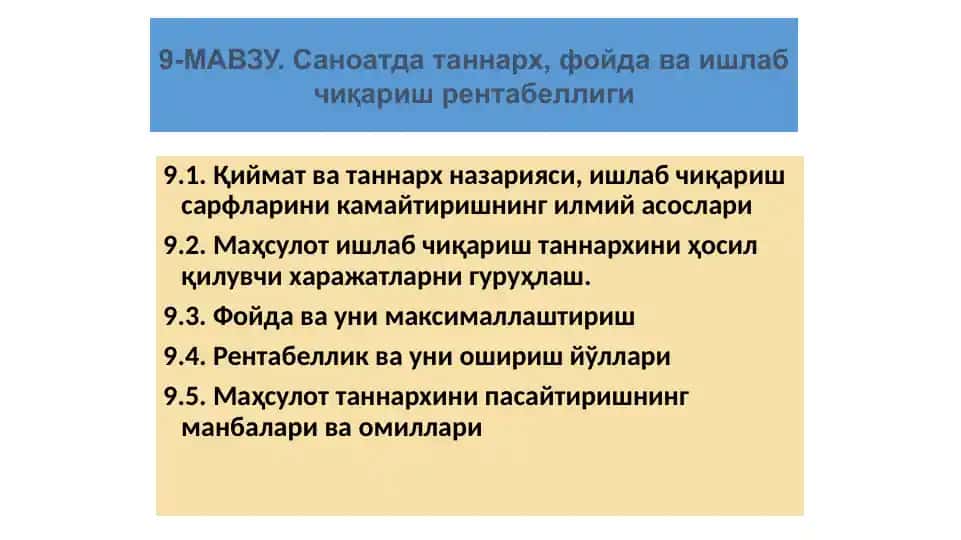 9-МАВЗУ. Саноатда таннарх, фойда ва ишлаб чиқариш рентабеллиги

9.1. Қиймат ва таннарх назарияси, ишлаб чиқариш сарфларини камайтиришнинг илмий асослари

9.2. Маҳсулот ишлаб чиқариш таннархини ҳосил қилувчи харажатларни гуруҳлаш.

9.3. Фойда ва уни максималлаштириш

9.4. Рентабеллик ва уни ошириш йўллари

9.5. Маҳсулот таннархини пасайтиришнинг манбалари ва омиллари